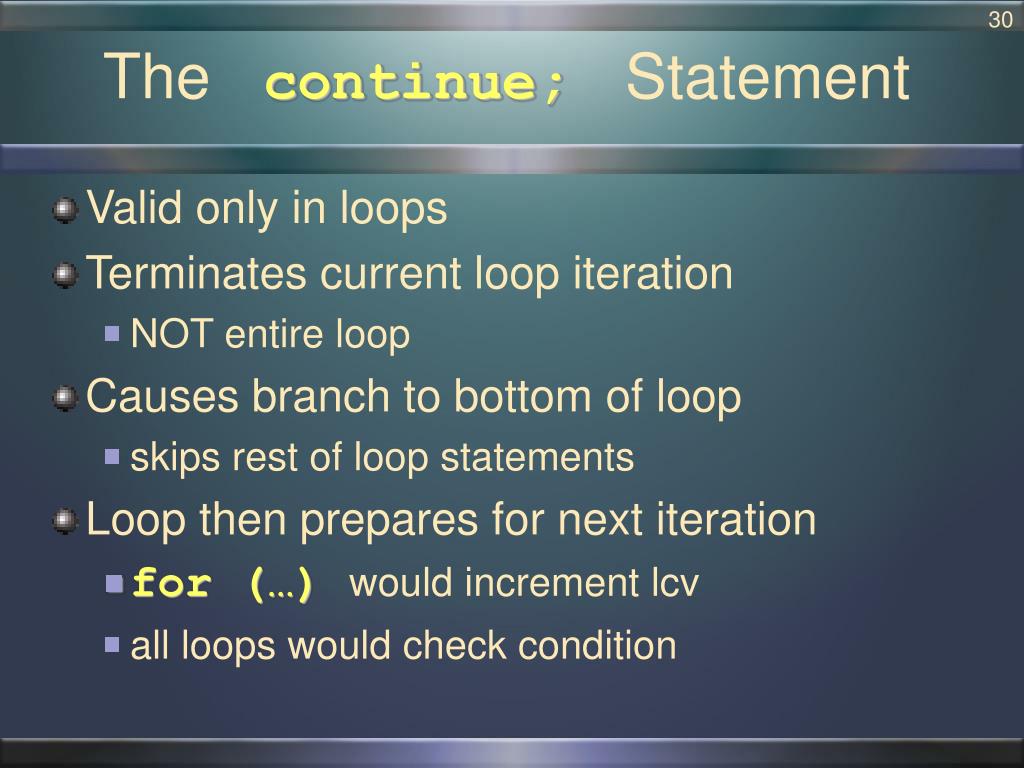 30

The continue; Statement

Valid only in loops

Terminates current loop iteration

NOT entire loop

Causes branch to bottom of loop

skips rest of loop statements

Loop then prepares for next iteration

for (…) would increment lcv

all loops would check condition